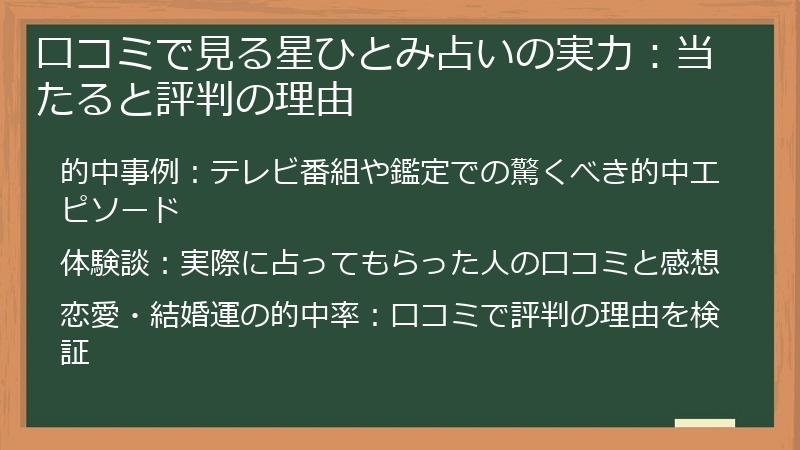 口コミで見る星ひとみ占いの実力：当たると評判の理由

的中事例：テレビ番組や鑑定での驚くべき的中エピソード

体験談：実際に占ってもらった人の口コミと感想

恋愛・結婚運の的中率：口コミで評判の理由を検証